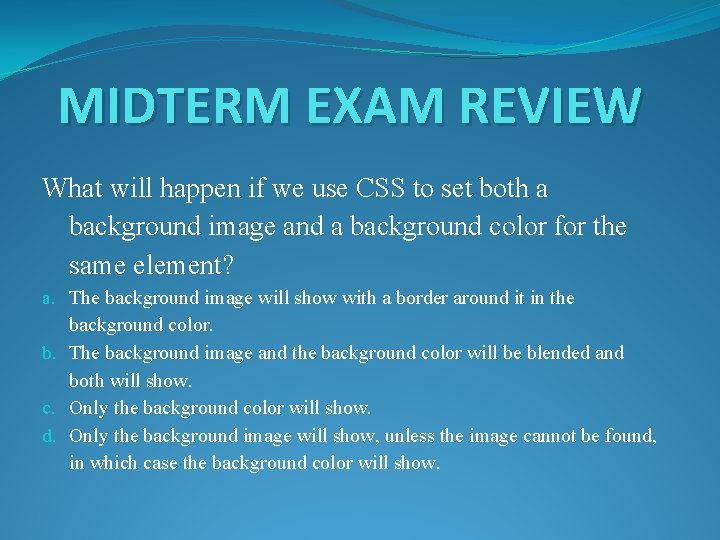 MIDTERM EXAM REVIEW

What will happen if we use CSS to set both a background image and a background color for the same element?

a. The background image will show with a border around it in the background color.
b. The background image and the background color will be blended and both will show.
c. Only the background color will show.
d. Only the background image will show, unless the image cannot be found, in which case the background color will show.